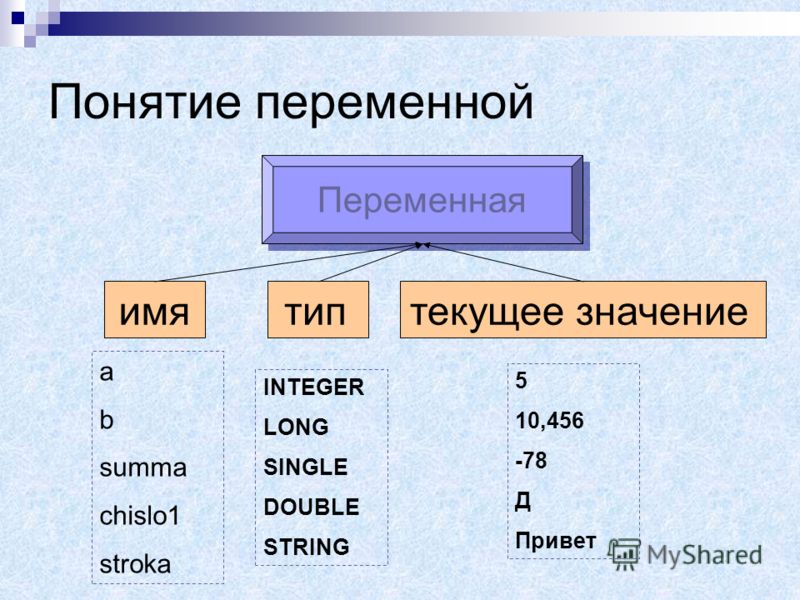 Понятие переменной

Переменная

имя

тип

текущее значение

a
b
summa
chislo1
stroka

INTEGER
LONG
SINGLE
DOUBLE
STRING

5
10,456
-78
Д
Привет

MyShared